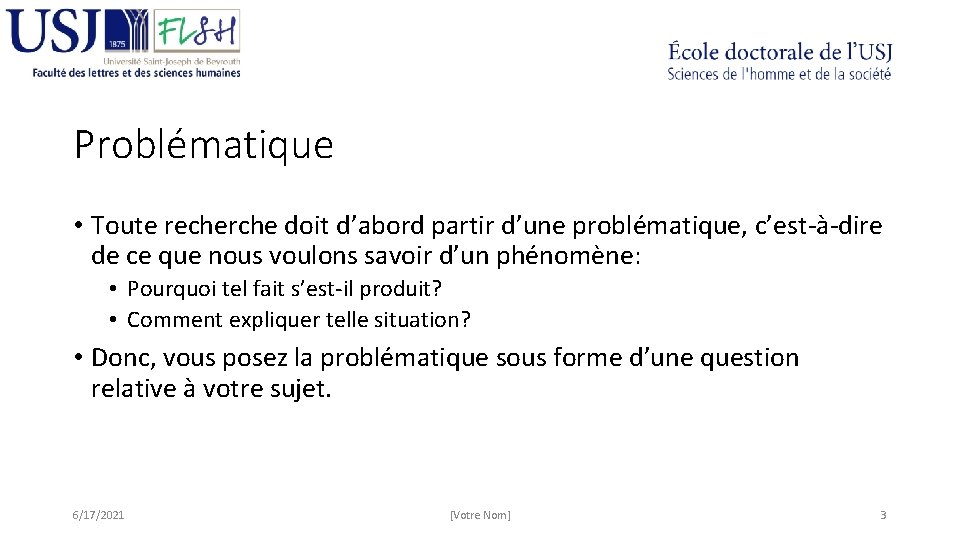 USJ 1875 FLSH
Université Saint-Joseph de Beyrouth
Faculté des lettres et des sciences humaines

École doctorale de l'USJ
Sciences de l'homme et de la société

Problématique

• Toute recherche doit d'abord partir d'une problématique, c'est-à-dire de ce que nous voulons savoir d'un phénomène:
• Pourquoi tel fait s'est-il produit?
• Comment expliquer telle situation?

• Donc, vous posez la problématique sous forme d'une question relative à votre sujet.

6/17/2021

[Votre Nom]

3